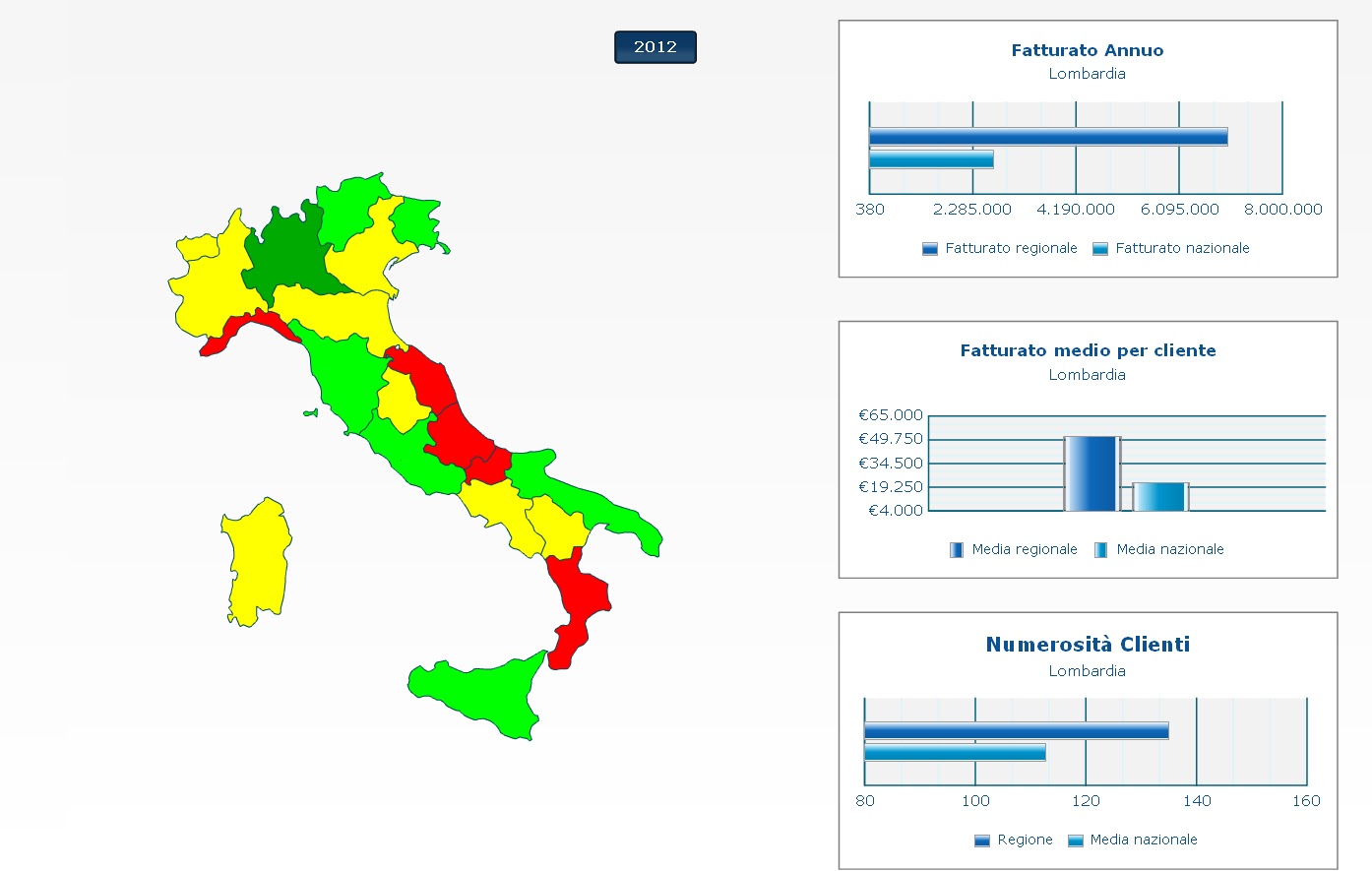 2012

Fatturato Annuo
Lombardia

380
2.285.000
4.190.000
6.095.000
8.000.000

Fatturato regionale
Fatturato nazionale

Fatturato medio per cliente
Lombardia

€65.000
€49.750
€34.500
€19.250
€4.000

Media regionale
Media nazionale

Numerosità Clienti
Lombardia

80
100
120
140
160

Regione
Media nazionale